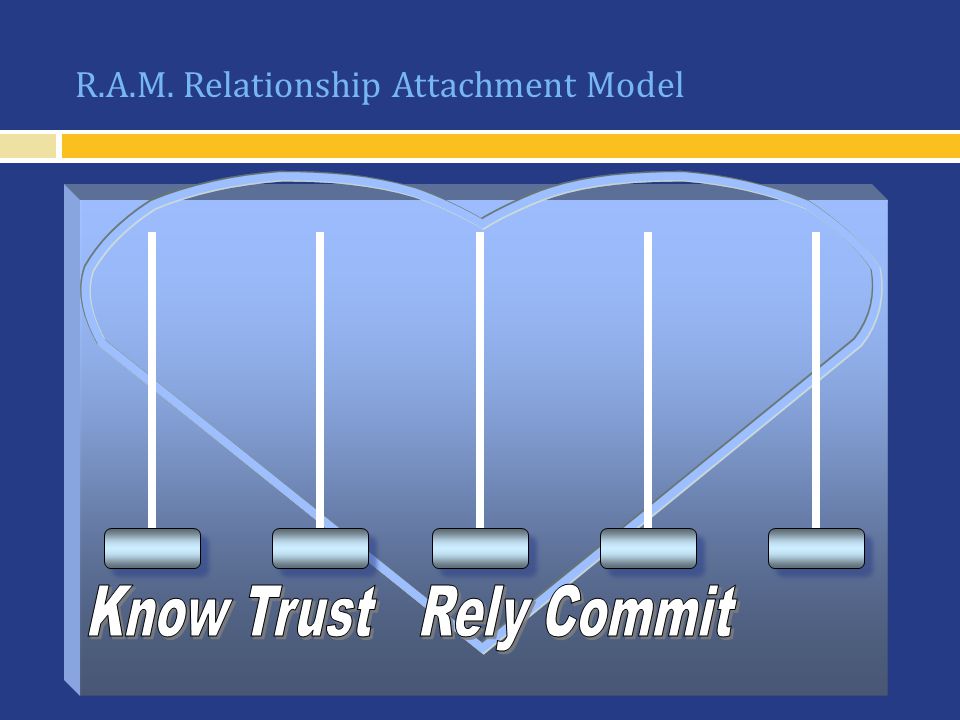 R.A.M. Relationship Attachment Model

Know Trust Rely Commit